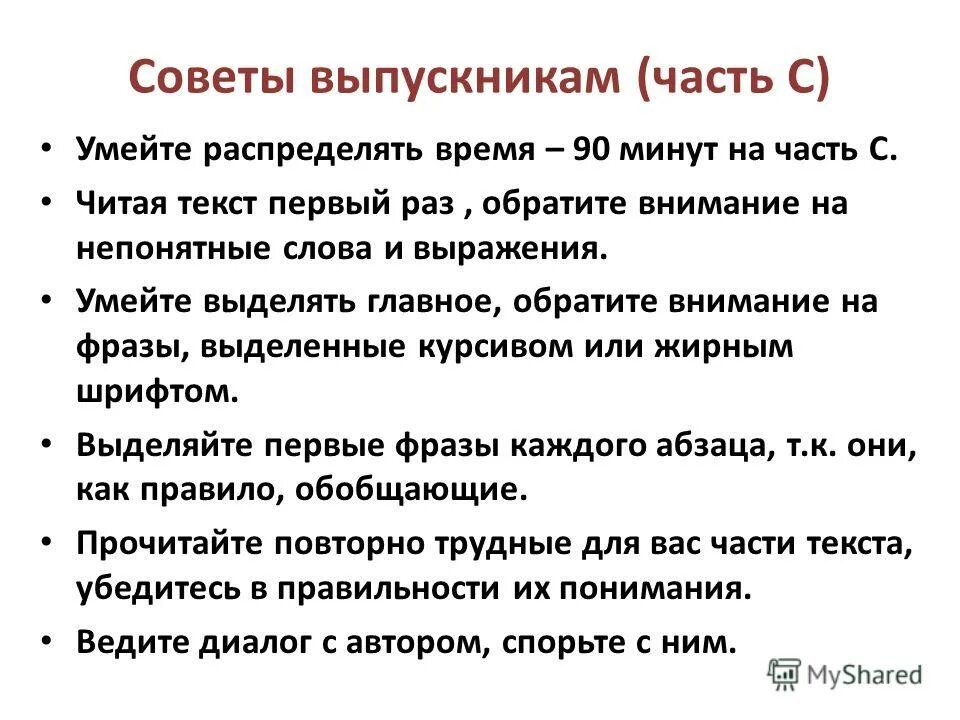 Советы выпускникам (часть С)

• Умейте распределять время – 90 минут на часть С.
• Читая текст первый раз , обратите внимание на непонятные слова и выражения.
• Умейте выделять главное, обратите внимание на фразы, выделенные курсивом или жирным шрифтом.
• Выделяйте первые фразы каждого абзаца, т.к. они, как правило, обобщающие.
• Прочитайте повторно трудные для вас части текста, убедитесь в правильности их понимания.
• Ведите диалог с автором, спорьте с ним.

MyShared